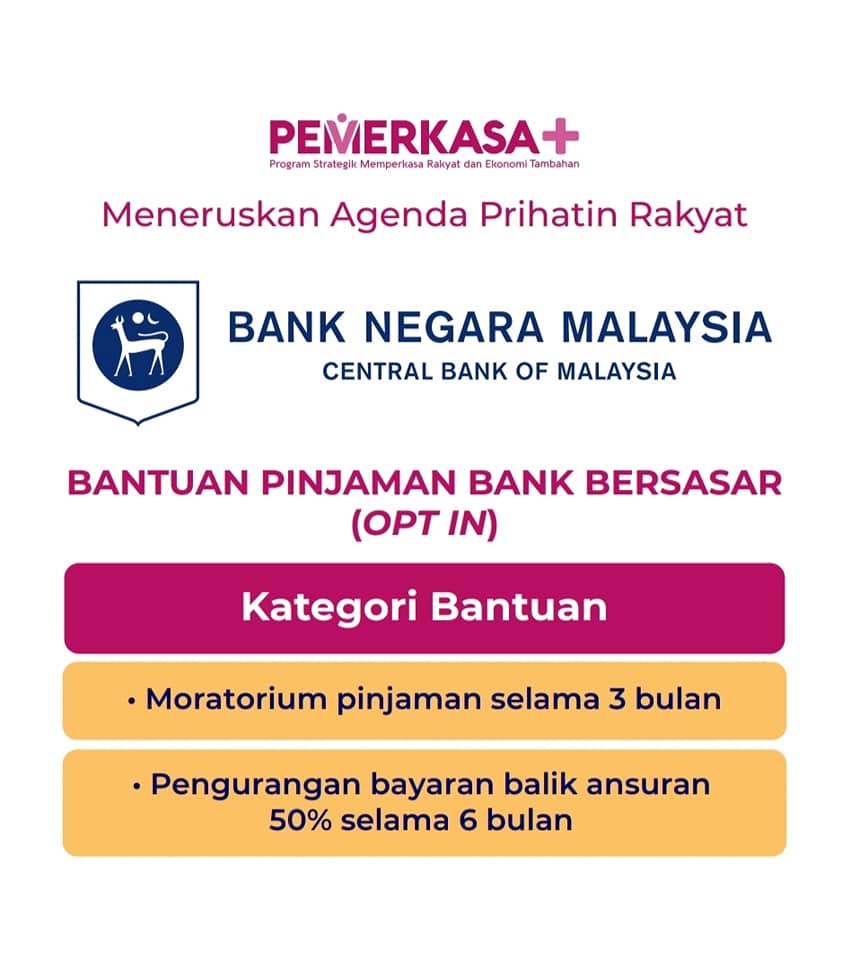 PEMERKASA+
Program Strategik Memperkasa Rakyat dan Ekonomi Tambahan

Meneruskan Agenda Prihatin Rakyat

BANK NEGARA MALAYSIA
CENTRAL BANK OF MALAYSIA

BANTUAN PINJAMAN BANK BERSASAR (OPT IN)

Kategori Bantuan

• Moratorium pinjaman selama 3 bulan

• Pengurangan bayaran balik ansuran 50% selama 6 bulan